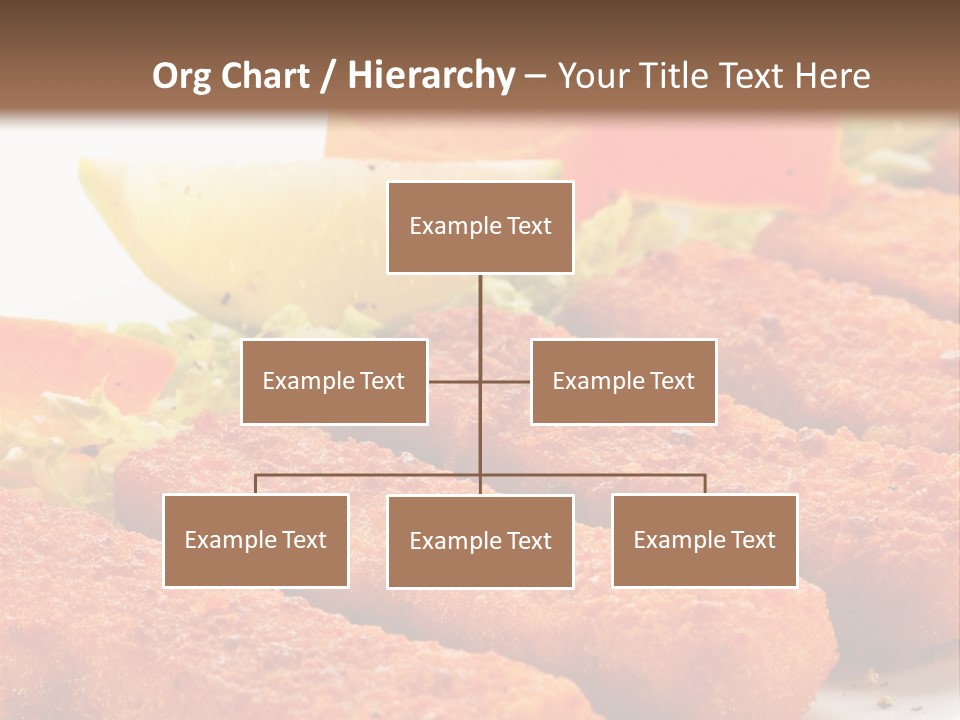 Org Chart / Hierarchy – Your Title Text Here

Example Text

Example Text

Example Text

Example Text

Example Text

Example Text